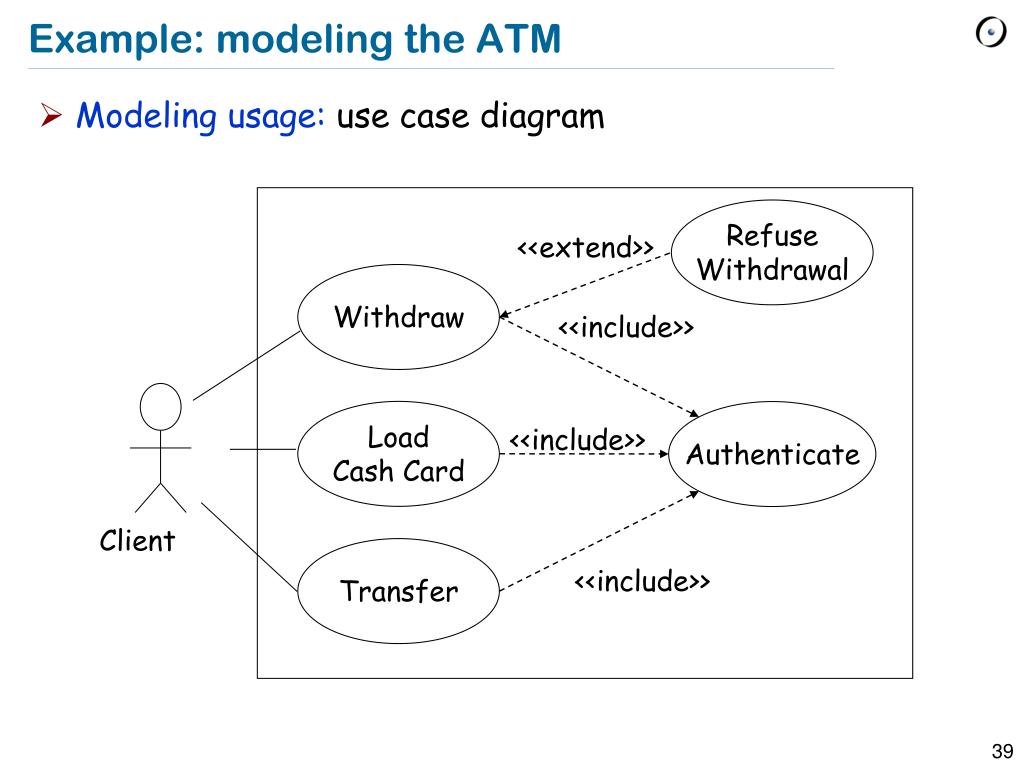 Example: modeling the ATM

➢ Modeling usage: use case diagram

<<extend>>

Refuse Withdrawal

Withdraw

<<include>>

Load Cash Card

<<include>>

Authenticate

Client

Transfer

<<include>>

39